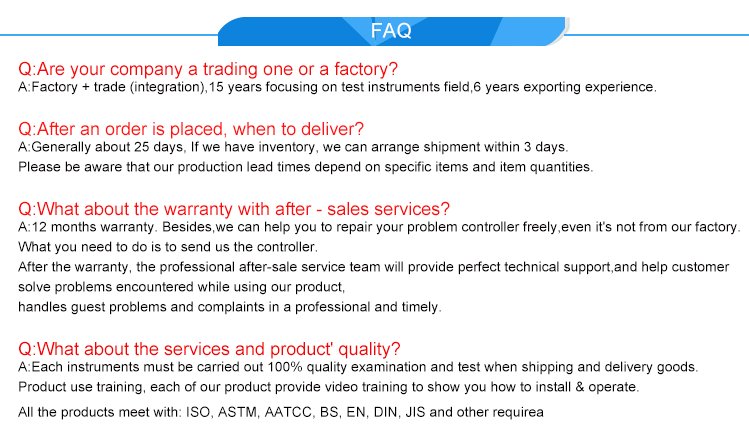 FAQ

Q:Are your company a trading one or a factory?
A:Factory + trade (integration),15 years focusing on test instruments field,6 years exporting experience.

Q:After an order is placed, when to deliver?
A:Generally about 25 days, If we have inventory, we can arrange shipment within 3 days.
Please be aware that our production lead times depend on specific items and item quantities.

Q:What about the warranty with after - sales services?
A:12 months warranty. Besides,we can help you to repair your problem controller freely,even it's not from our factory.
What you need to do is to send us the controller.
After the warranty, the professional after-sale service team will provide perfect technical support,and help customer solve problems encountered while using our product,
handles guest problems and complaints in a professional and timely.

Q:What about the services and product' quality?
A:Each instruments must be carried out 100% quality examination and test when shipping and delivery goods.
Product use training, each of our product provide video training to show you how to install & operate.
All the products meet with: ISO, ASTM, AATCC, BS, EN, DIN, JIS and other requirea